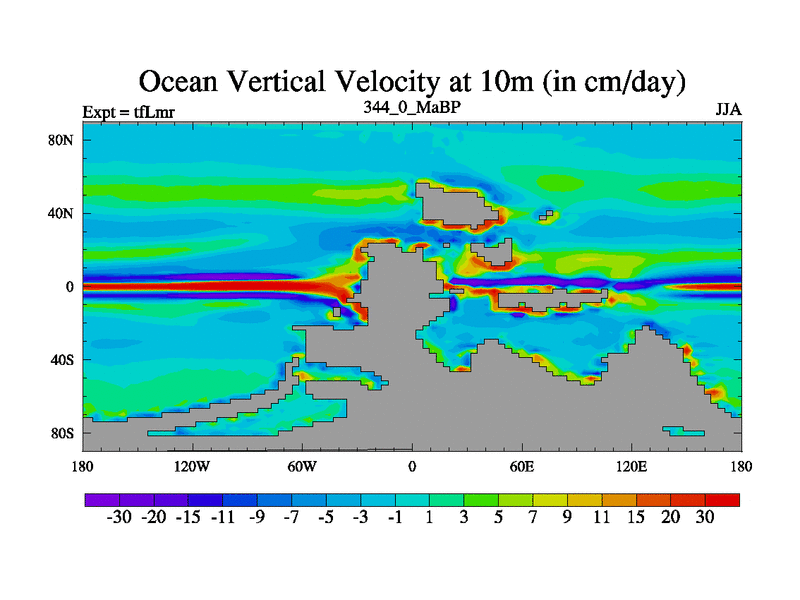 Ocean Vertical Velocity at 10m (in cm/day)

Expt = tfLmr

344_0_MaBP

JJA

80N
40N
0
40S
80S

180 120W 60W 0 60E 120E 180

-30 -20 -15 -11 -9 -7 -5 -3 -1 1 3 5 7 9 11 15 20 30